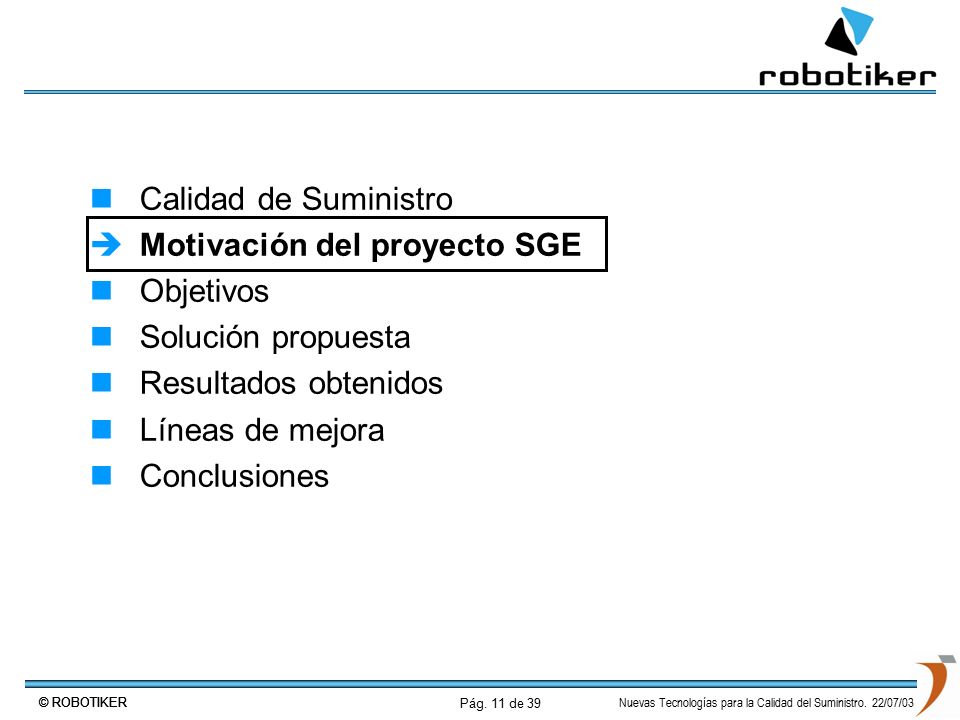 robotiker

Calidad de Suministro
Motivación del proyecto SGE
Objetivos
Solución propuesta
Resultados obtenidos
Líneas de mejora
Conclusiones

© ROBOTIKER
Pág. 11 de 39
Nuevas Tecnologías para la Calidad del Suministro. 22/07/03